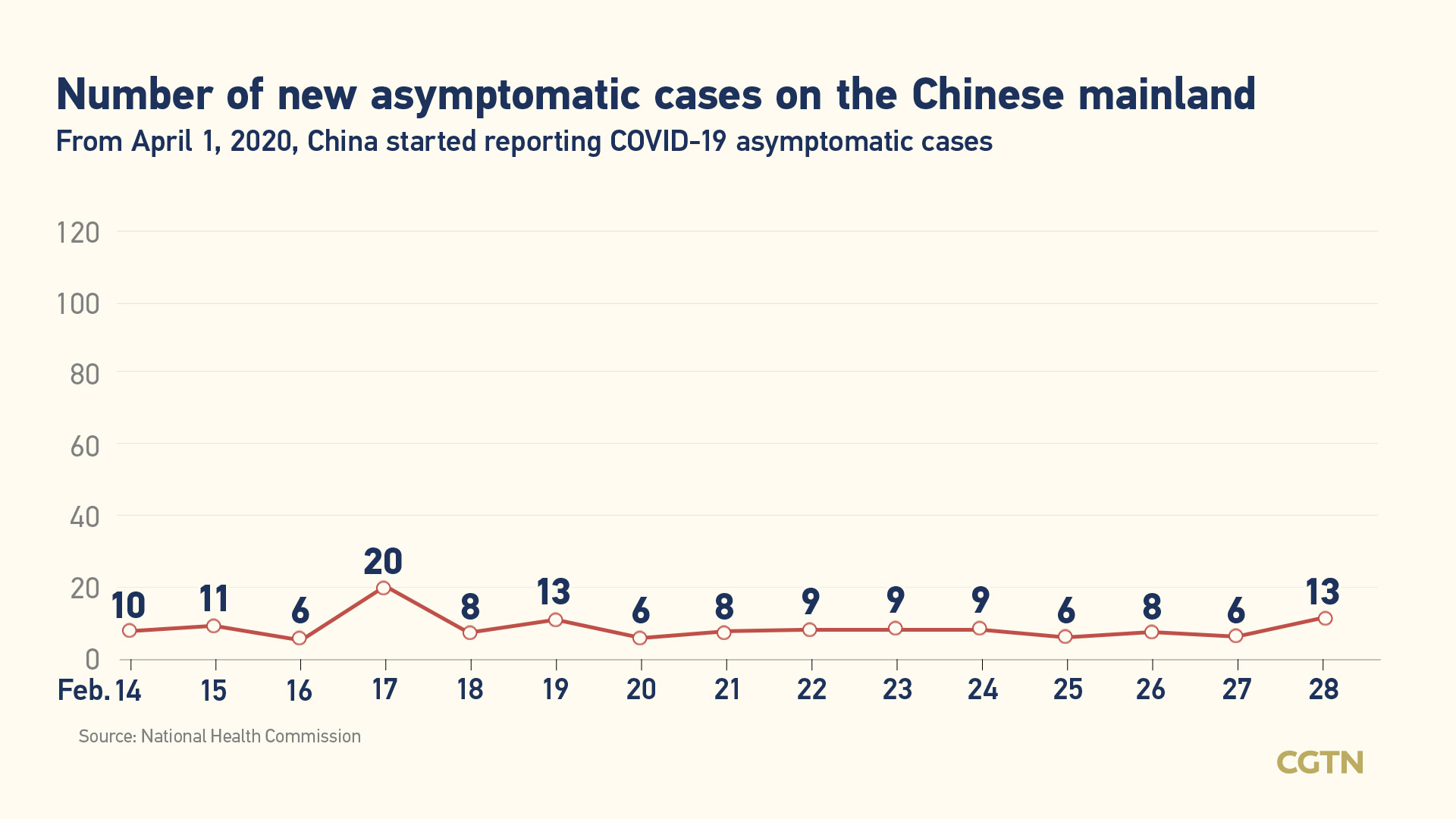 Number of new asymptomatic cases on the Chinese mainland
From April 1, 2020, China started reporting COVID-19 asymptomatic cases

120
100
80
60
40
20
0

10
11
6
20
8
13
6
8
9
9
9
6
8
6
13

Feb. 14
15
16
17
18
19
20
21
22
23
24
25
26
27
28

Source: National Health Commission

CGTN